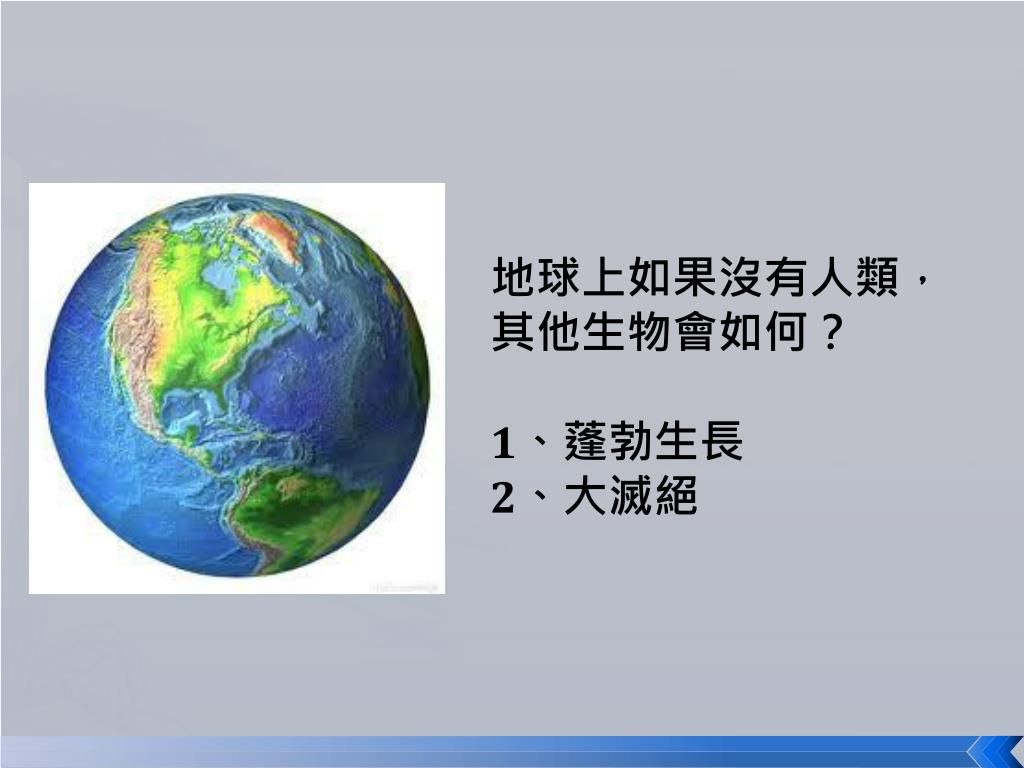 地球上如果沒有人類，其他生物會如何？

1、蓬勃生長
2、大滅絕